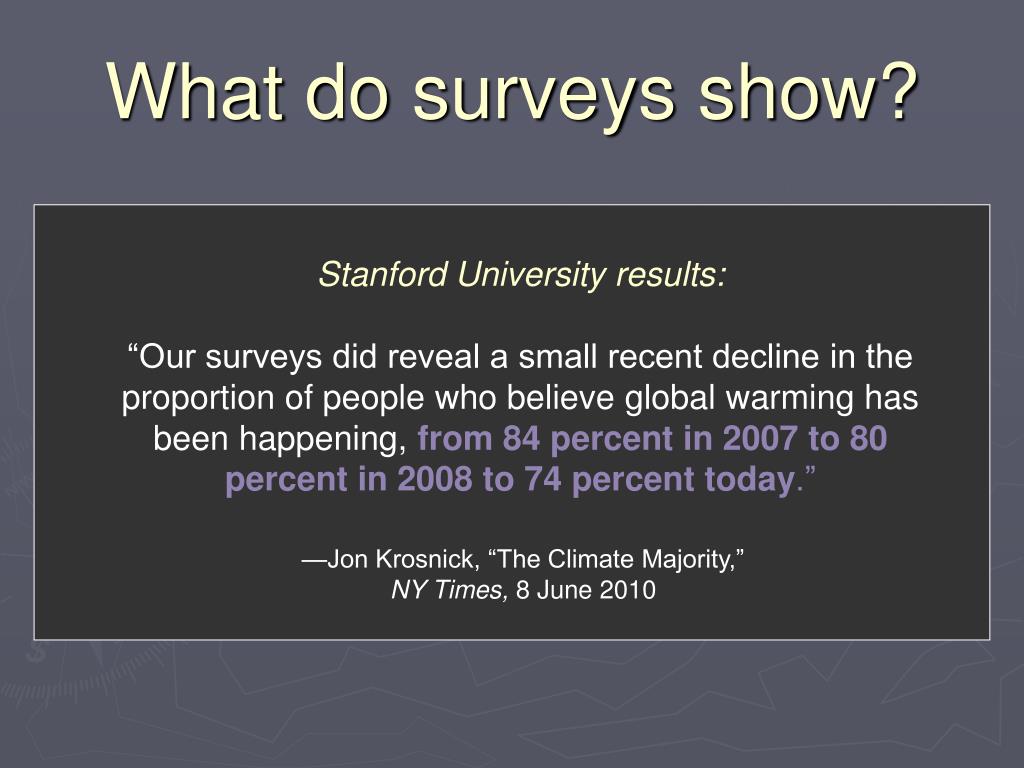 What do surveys show?

Stanford University results:

“Our surveys did reveal a small recent decline in the proportion of people who believe global warming has been happening, from 84 percent in 2007 to 80 percent in 2008 to 74 percent today.”

—Jon Krosnick, “The Climate Majority,” NY Times, 8 June 2010